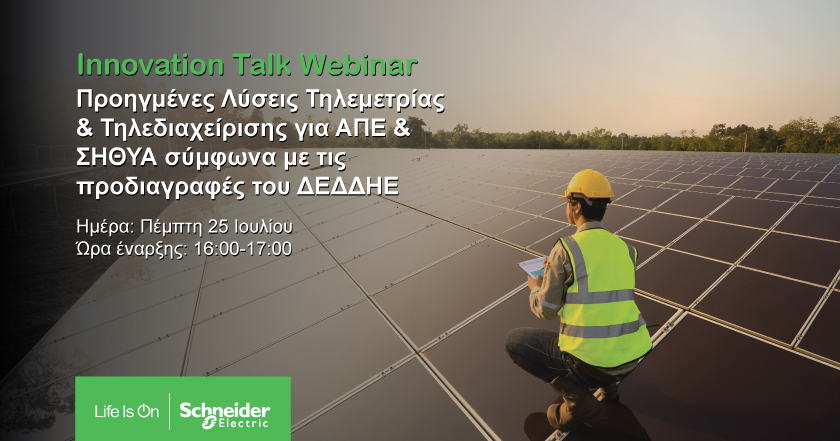 Innovation Talk Webinar

Προηγμένες Λύσεις Τηλεμετρίας & Τηλεδιαχείρισης για ΑΠΕ & ΣΗΘΥΑ σύμφωνα με τις προδιαγραφές του ΔΕΔΔΗΕ

Ημέρα: Πέμπτη 25 Ιουλίου
Ώρα έναρξης: 16:00-17:00

Life Is On | Schneider Electric